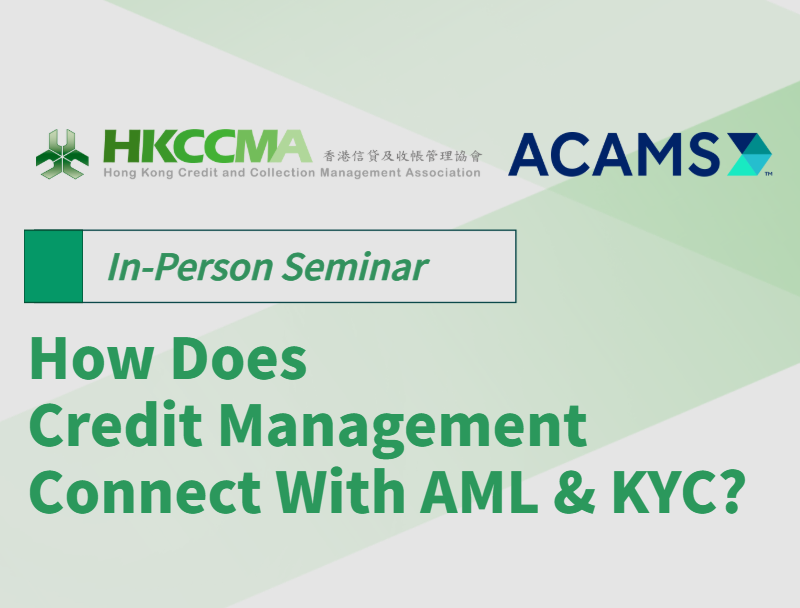 HKCCMA 香港信貸及收帳管理協會
Hong Kong Credit and Collection Management Association

ACAMS™

In-Person Seminar

How Does
Credit Management
Connect With AML & KYC?